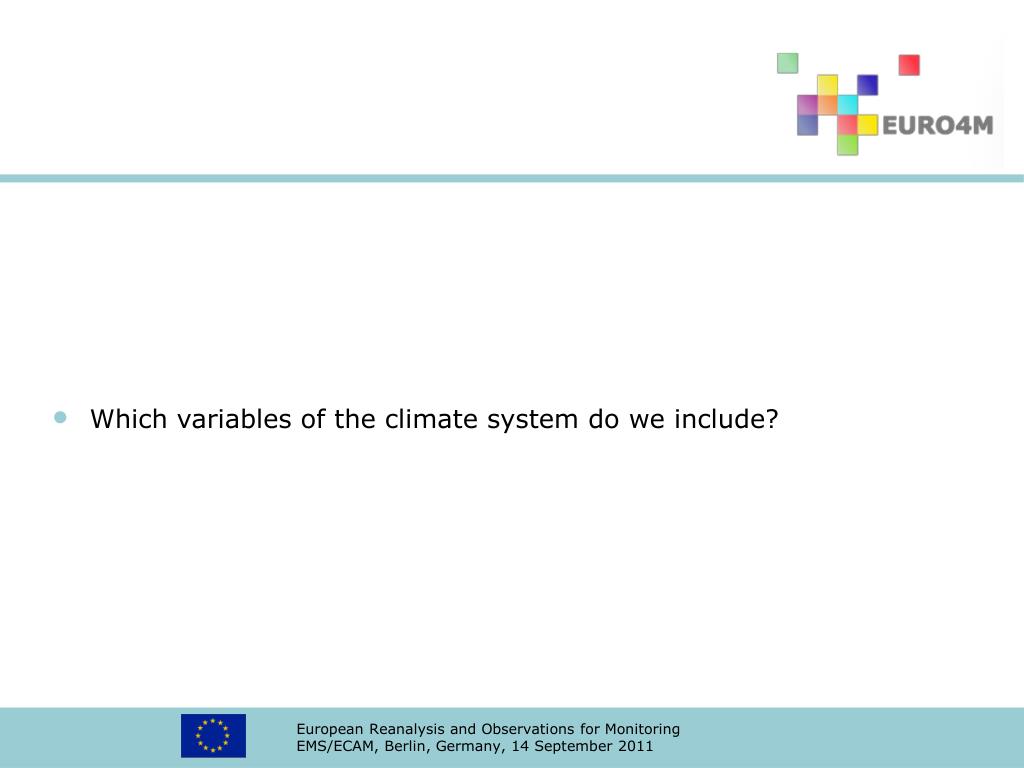 EURO4M

• Which variables of the climate system do we include?

European Reanalysis and Observations for Monitoring
EMS/ECAM, Berlin, Germany, 14 September 2011